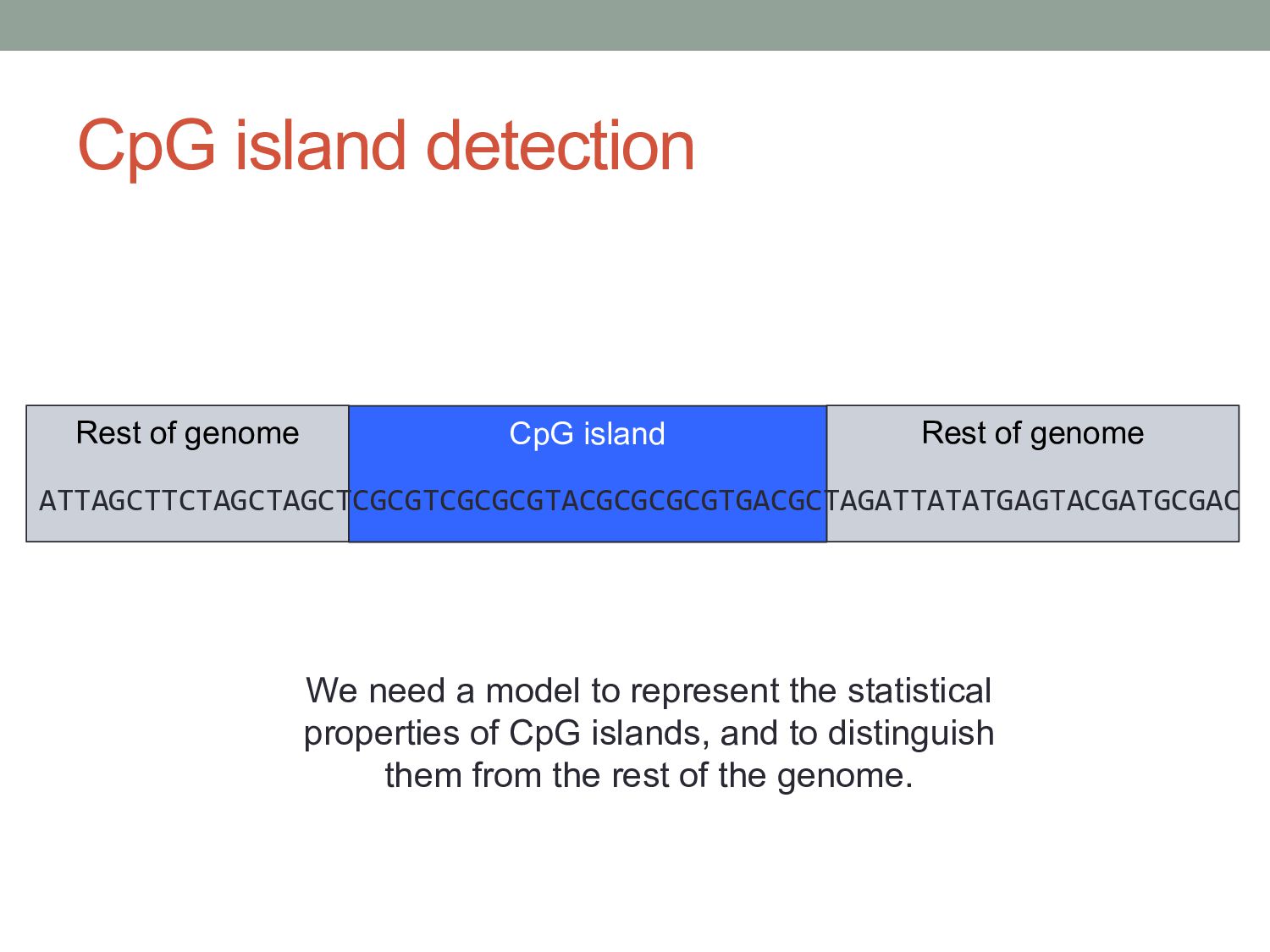 CpG island detection

Rest of genome

CpG island

Rest of genome

ATTAGCTTCTAGCTAGCTCGCGTCGCGCGTACGCGCGCGTGACGCTAGATTATATGAGTACGATGCGAC

We need a model to represent the statistical properties of CpG islands, and to distinguish them from the rest of the genome.